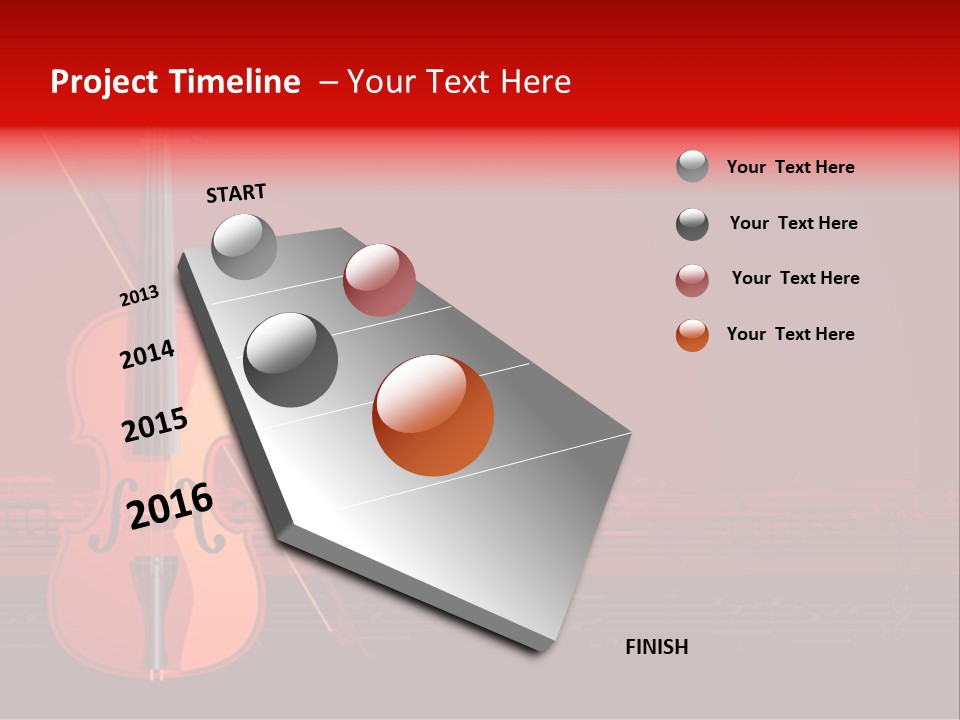 Project Timeline – Your Text Here

START

2013

2014

2015

2016

FINISH

Your Text Here

Your Text Here

Your Text Here

Your Text Here